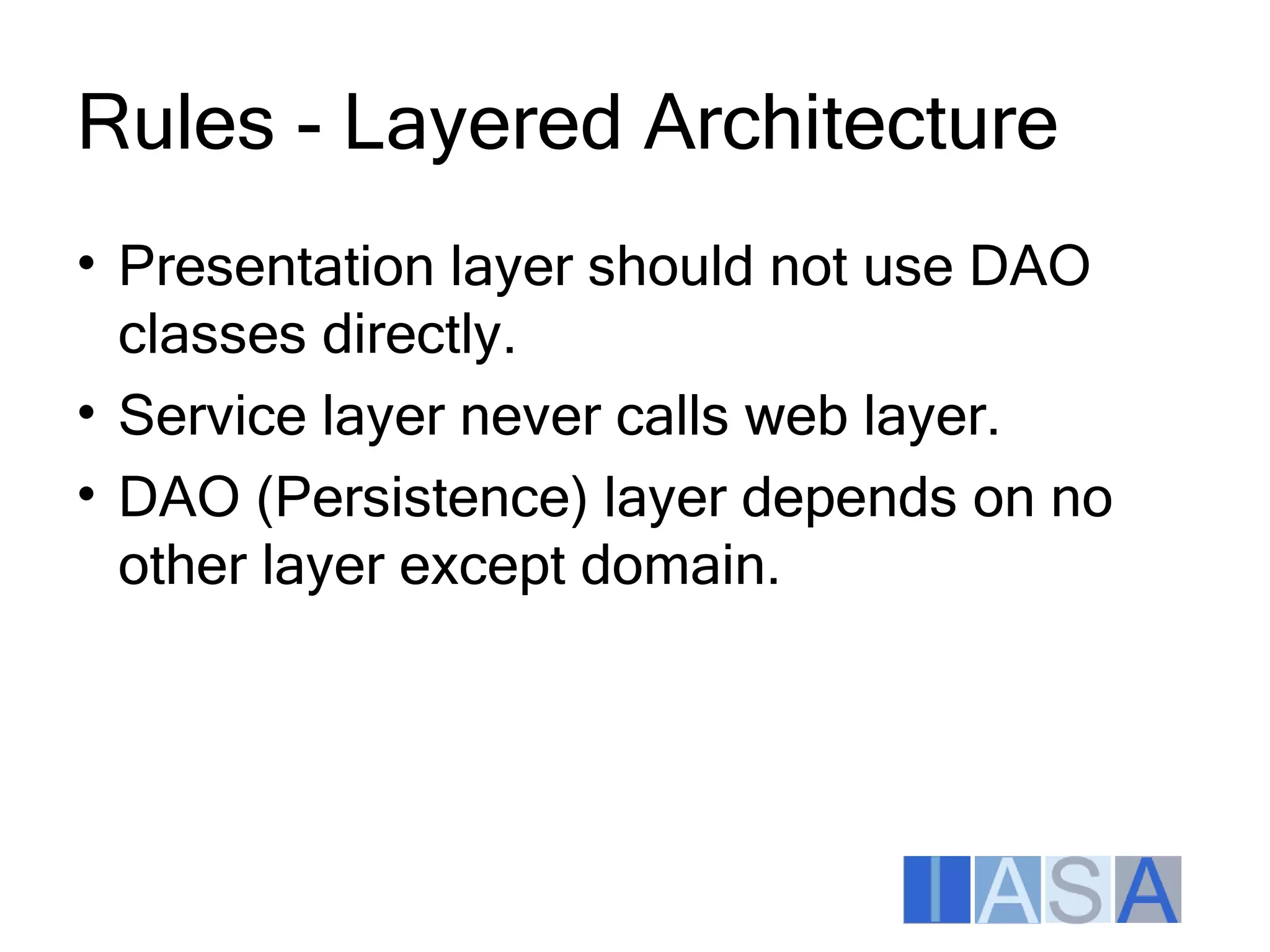 Rules - Layered Architecture

• Presentation layer should not use DAO classes directly.
• Service layer never calls web layer.
• DAO (Persistence) layer depends on no other layer except domain.

IASA